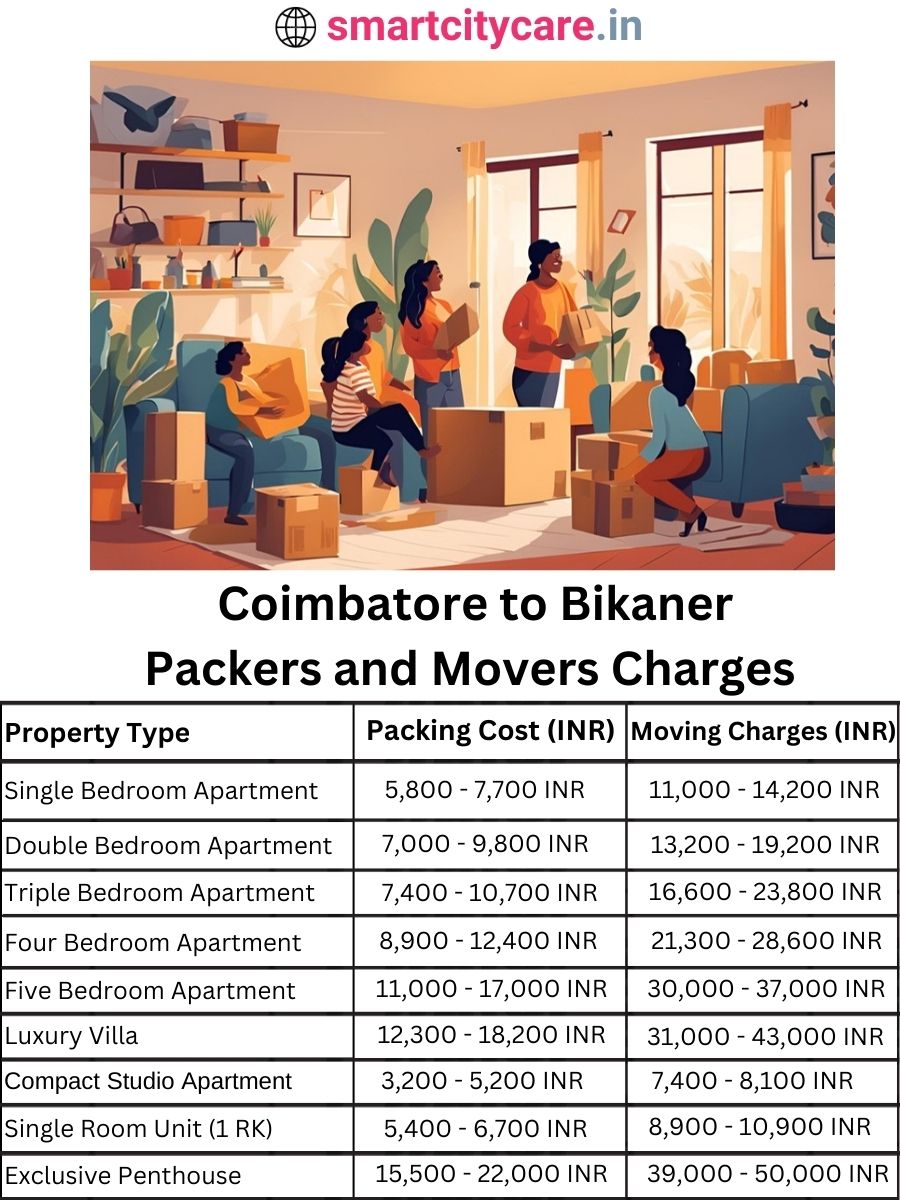 smartcitycare.in

Coimbatore to Bikaner Packers and Movers Charges

| Property Type | Packing Cost (INR) | Moving Charges (INR) |
|---|---|---|
| Single Bedroom Apartment | 5,800 - 7,700 INR | 11,000 - 14,200 INR |
| Double Bedroom Apartment | 7,000 - 9,800 INR | 13,200 - 19,200 INR |
| Triple Bedroom Apartment | 7,400 - 10,700 INR | 16,600 - 23,800 INR |
| Four Bedroom Apartment | 8,900 - 12,400 INR | 21,300 - 28,600 INR |
| Five Bedroom Apartment | 11,000 - 17,000 INR | 30,000 - 37,000 INR |
| Luxury Villa | 12,300 - 18,200 INR | 31,000 - 43,000 INR |
| Compact Studio Apartment | 3,200 - 5,200 INR | 7,400 - 8,100 INR |
| Single Room Unit (1 RK) | 5,400 - 6,700 INR | 8,900 - 10,900 INR |
| Exclusive Penthouse | 15,500 - 22,000 INR | 39,000 - 50,000 INR |